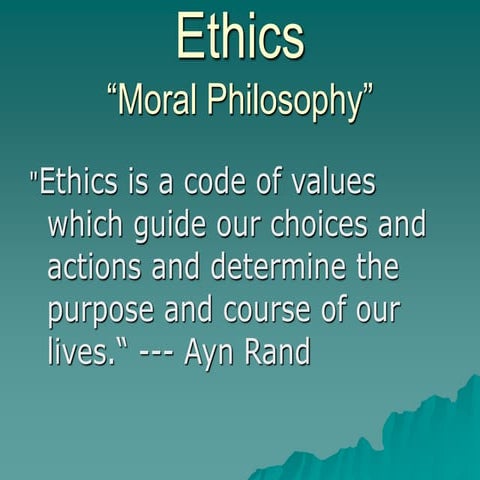 Ethics
“Moral Philosophy”

"Ethics is a code of values which guide our choices and actions and determine the purpose and course of our lives." --- Ayn Rand